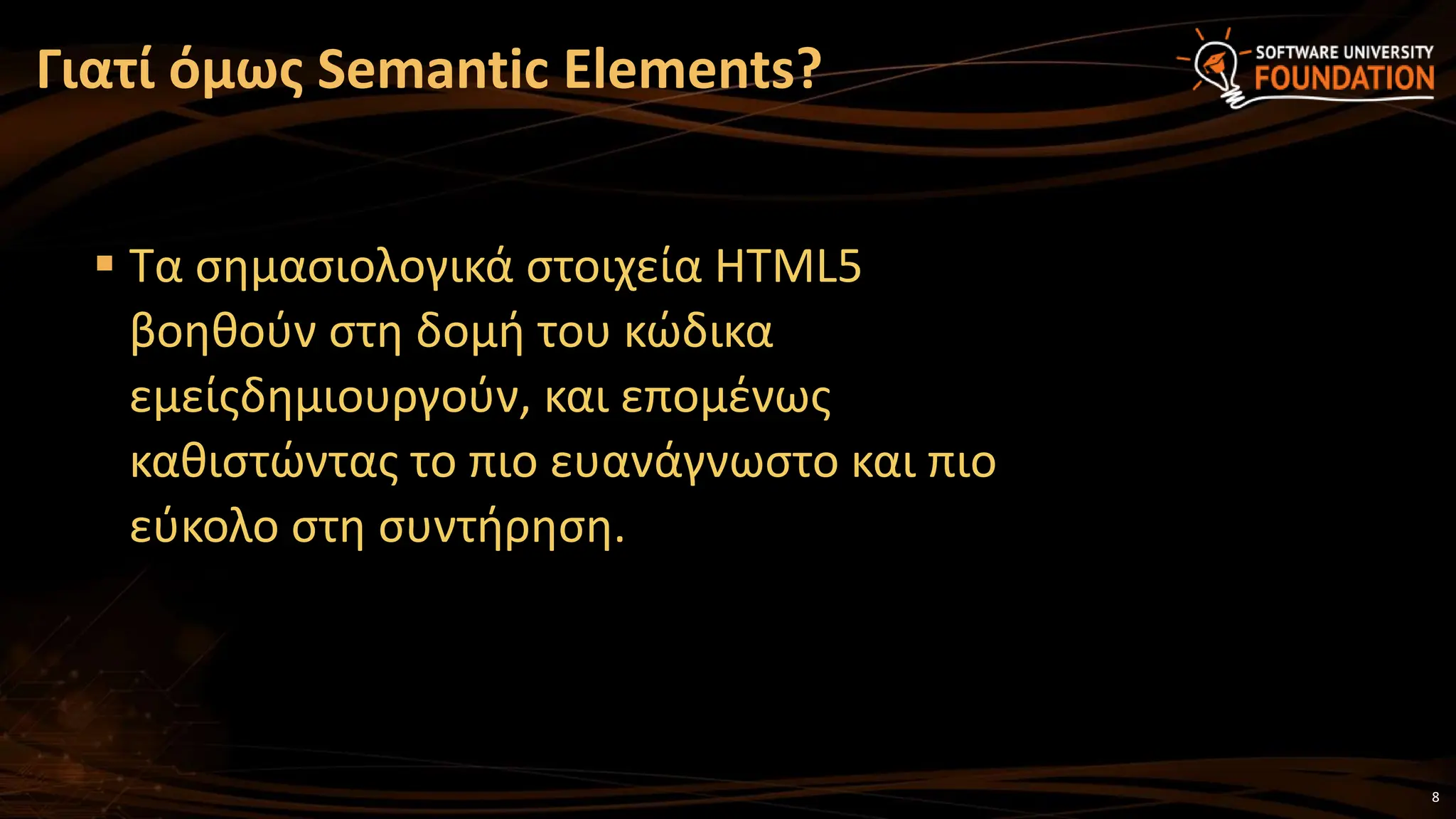 Γιατί όμως Semantic Elements?

SOFTWARE UNIVERSITY FOUNDATION

▪ Τα σημασιολογικά στοιχεία HTML5 βοηθούν στη δομή του κώδικα εμείςδημιουργούν, και επομένως καθιστώντας το πιο ευανάγνωστο και πιο εύκολο στη συντήρηση.

8